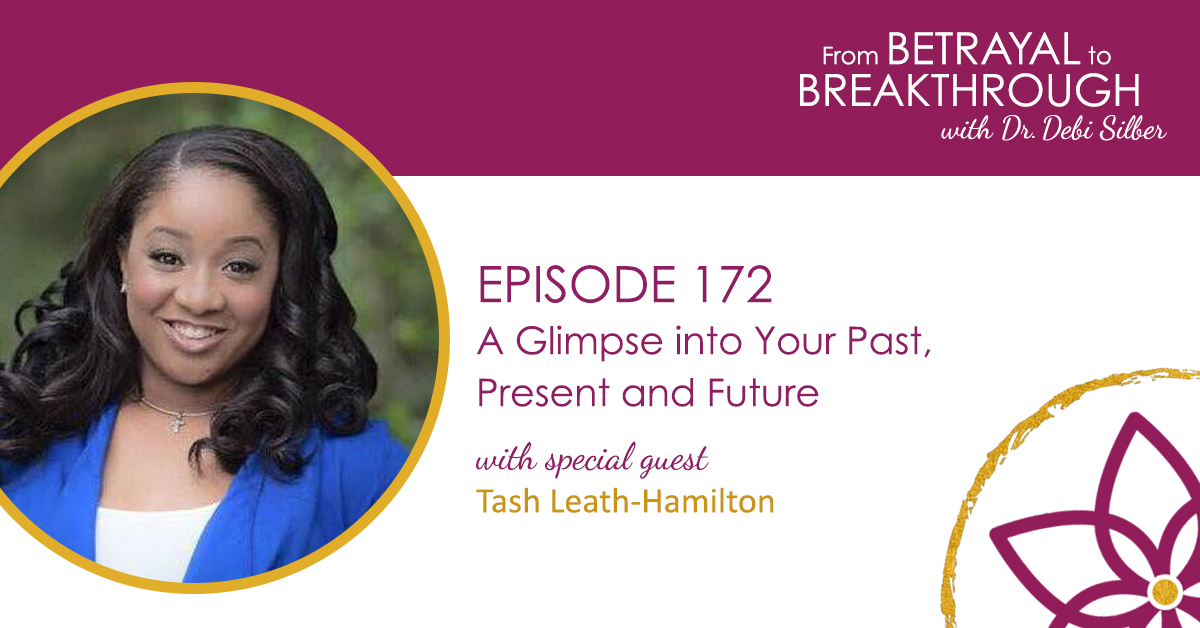 From BETRAYAL to BREAKTHROUGH
with Dr. Debi Silber

EPISODE 172
A Glimpse into Your Past, Present and Future

with special guest
Tash Leath-Hamilton